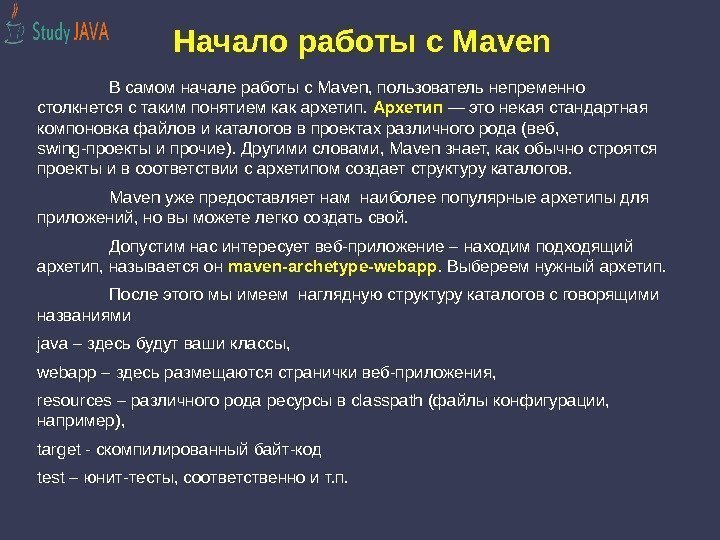 Study JAVA

Начало работы с Maven

В самом начале работы с Maven, пользователь непременно столкнется с таким понятием как архетип. Архетип — это некая стандартная компоновка файлов и каталогов в проектах различного рода (веб, swing-проекты и прочие). Другими словами, Maven знает, как обычно строятся проекты и в соответствии с архетипом создает структуру каталогов.

Maven уже предоставляет нам наиболее популярные архетипы для приложений, но вы можете легко создать свой.

Допустим нас интересует веб-приложение – находим подходящий архетип, называется он maven-archetype-webapp. Выбереем нужный архетип.

После этого мы имеем наглядную структуру каталогов с говорящими названиями

java – здесь будут ваши классы,

webapp – здесь размещаются странички веб-приложения,

resources – различного рода ресурсы в classpath (файлы конфигурации, например),

target - скомпилированный байт-код

test – юнит-тесты, соответственно и т.п.